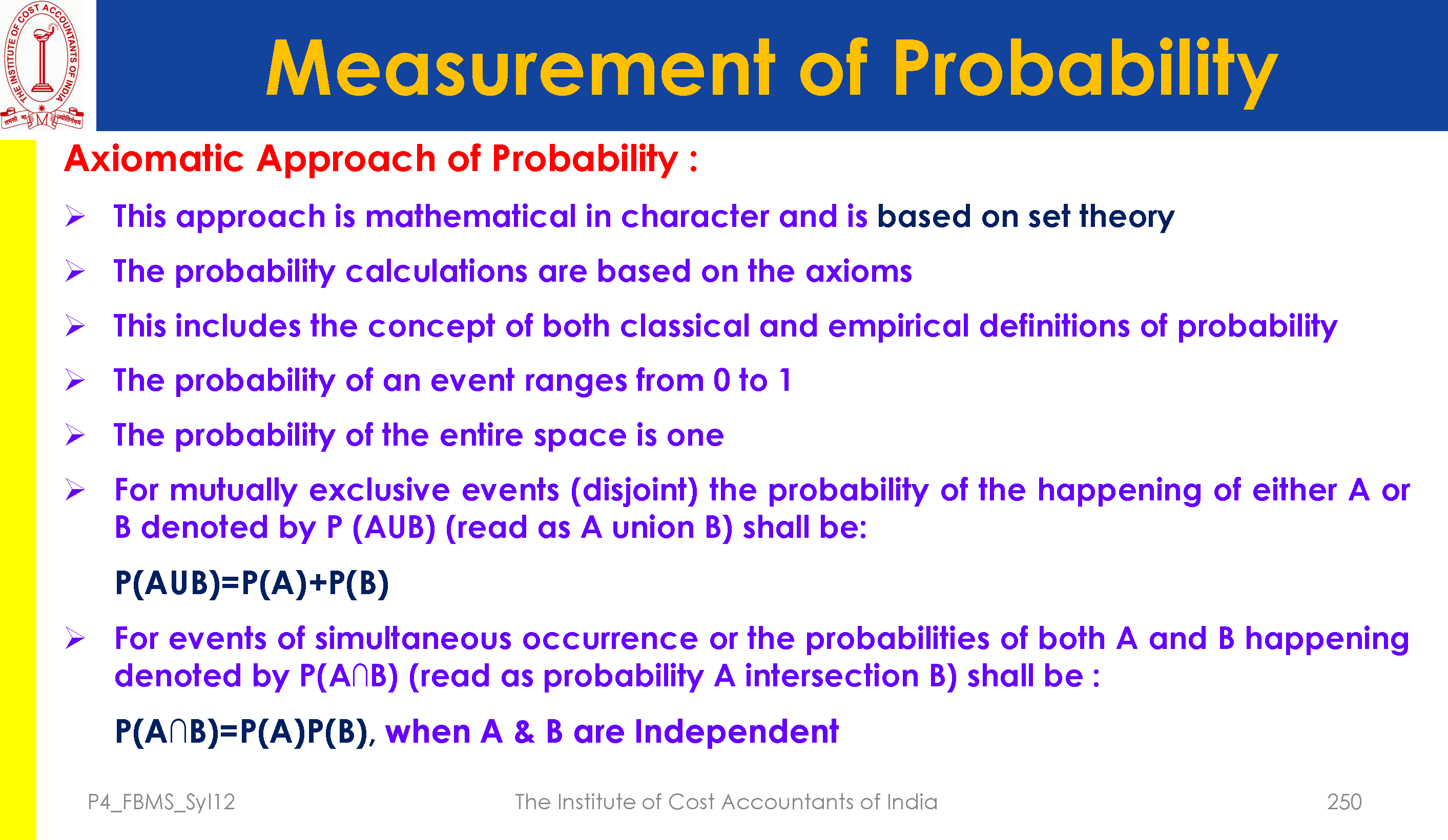 THE INSTITUTE OF COST ACCOUNTANTS OF INDIA

Measurement of Probability

Axiomatic Approach of Probability :

➢ This approach is mathematical in character and is based on set theory

➢ The probability calculations are based on the axioms

➢ This includes the concept of both classical and empirical definitions of probability

➢ The probability of an event ranges from 0 to 1

➢ The probability of the entire space is one

➢ For mutually exclusive events (disjoint) the probability of the happening of either A or B denoted by P (AUB) (read as A union B) shall be:

P(AUB)=P(A)+P(B)

➢ For events of simultaneous occurrence or the probabilities of both A and B happening denoted by P(A∩B) (read as probability A intersection B) shall be :

P(A∩B)=P(A)P(B), when A & B are Independent

P4_FBMS_Syl12 The Institute of Cost Accountants of India 250